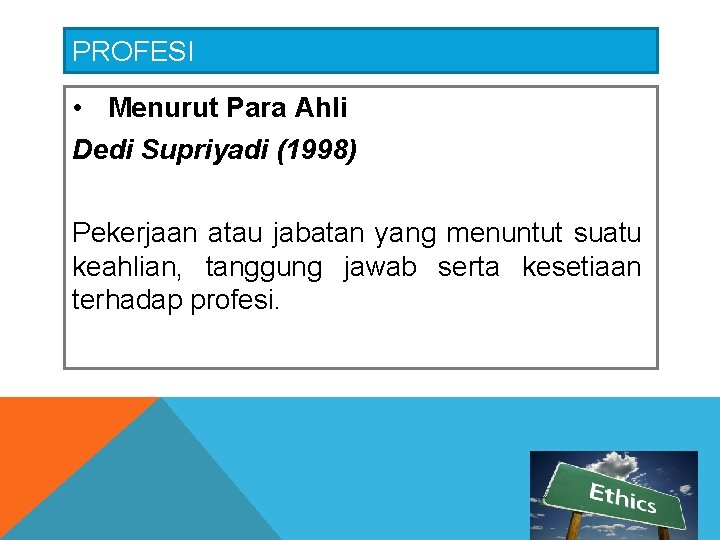 PROFESI

• Menurut Para Ahli

Dedi Supriyadi (1998)

Pekerjaan atau jabatan yang menuntut suatu keahlian, tanggung jawab serta kesetiaan terhadap profesi.

Ethics